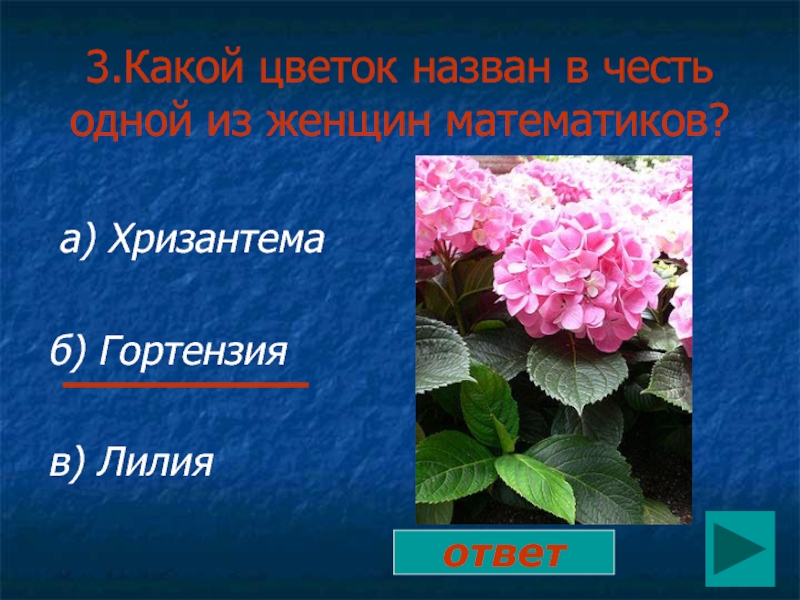 3.Какой цветок назван в честь одной из женщин математиков?

а) Хризантема

б) Гортензия

в) Лилия

ответ